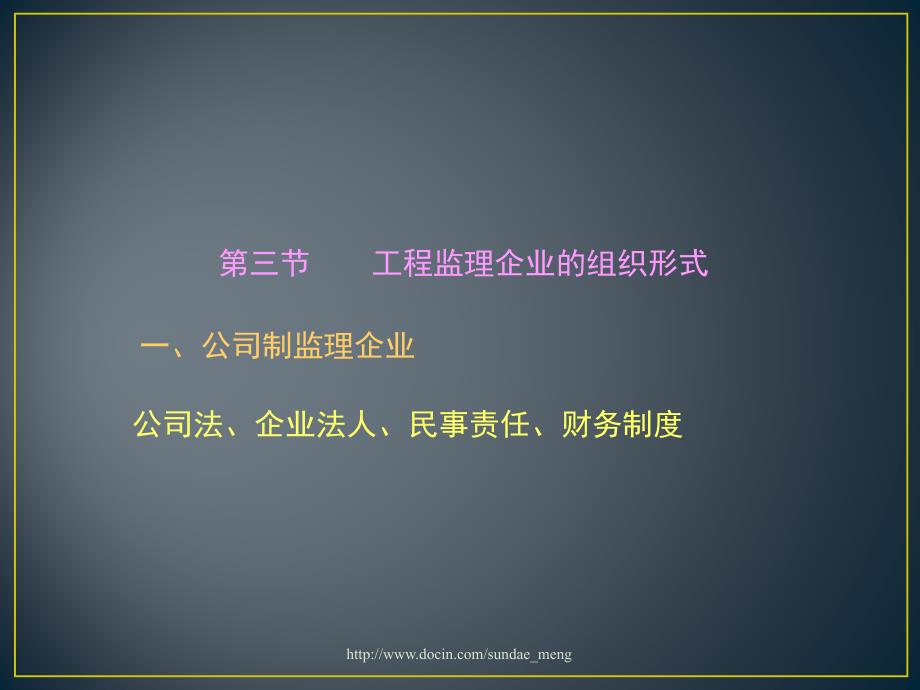 第三节　　工程监理企业的组织形式

一、公司制监理企业

公司法、企业法人、民事责任、财务制度

http://www.docin.com/sundae_meng